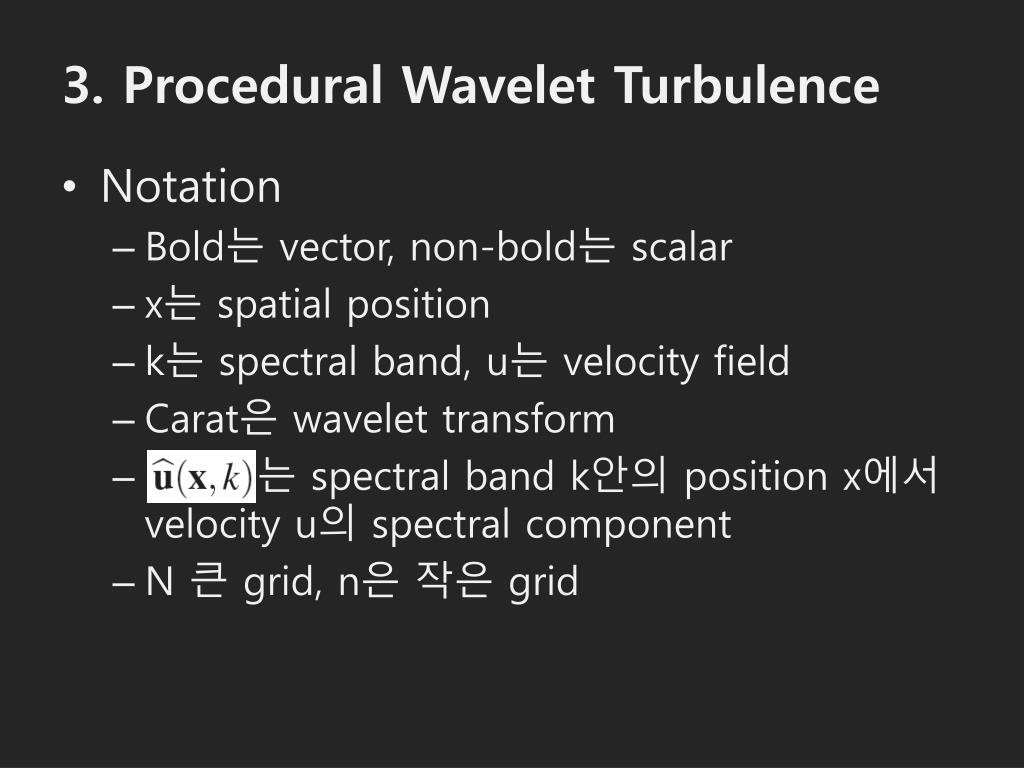 3. Procedural Wavelet Turbulence

• Notation
– Bold는 vector, non-bold는 scalar
– x는 spatial position
– k는 spectral band, u는 velocity field
– Carat은 wavelet transform
– $\widehat{\mathbf{u}}(\mathbf{x}, k)$는 spectral band k안의 position x에서 velocity u의 spectral component
– N 큰 grid, n은 작은 grid